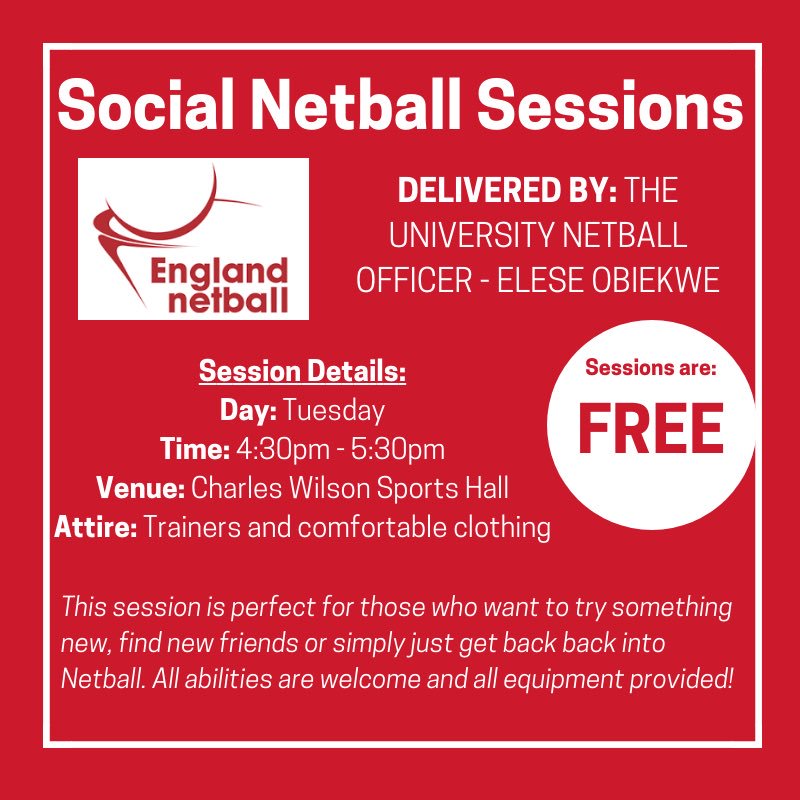 Social Netball Sessions

England netball

DELIVERED BY: THE UNIVERSITY NETBALL OFFICER - ELESE OBIEKWE

Session Details:
Day: Tuesday
Time: 4:30pm - 5:30pm
Venue: Charles Wilson Sports Hall
Attire: Trainers and comfortable clothing

Sessions are:
FREE

This session is perfect for those who want to try something new, find new friends or simply just get back back into Netball. All abilities are welcome and all equipment provided!